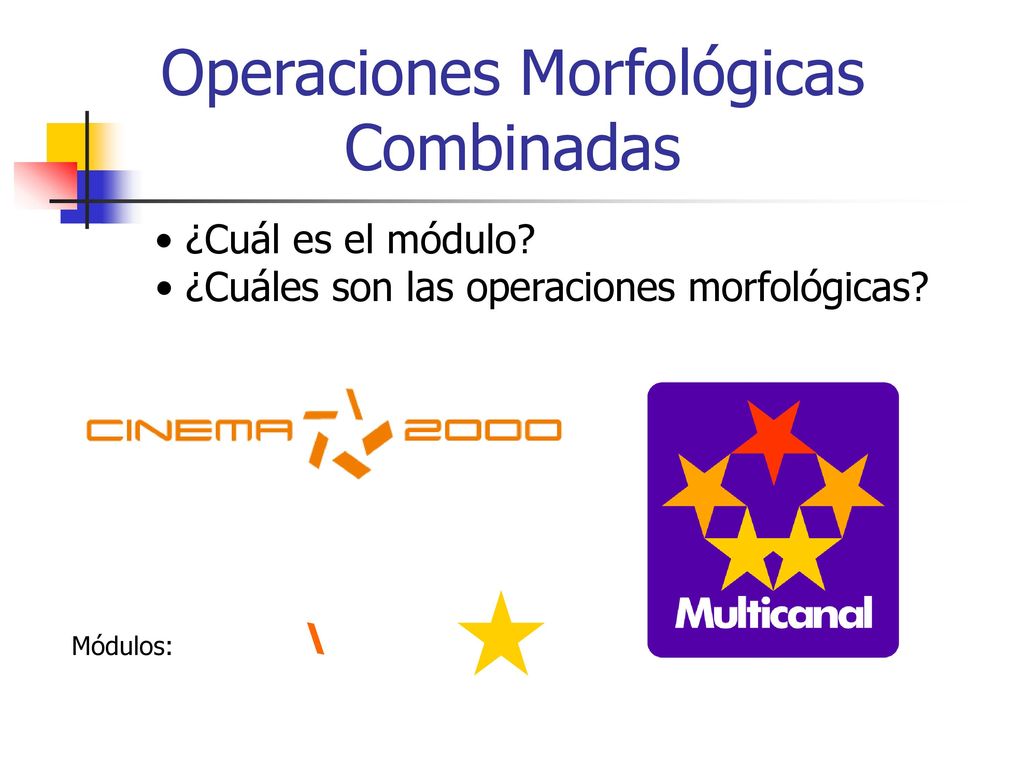 Operaciones Morfológicas Combinadas

• ¿Cuál es el módulo?
• ¿Cuáles son las operaciones morfológicas?

CINEMA 2000

Multicanal

Módulos: